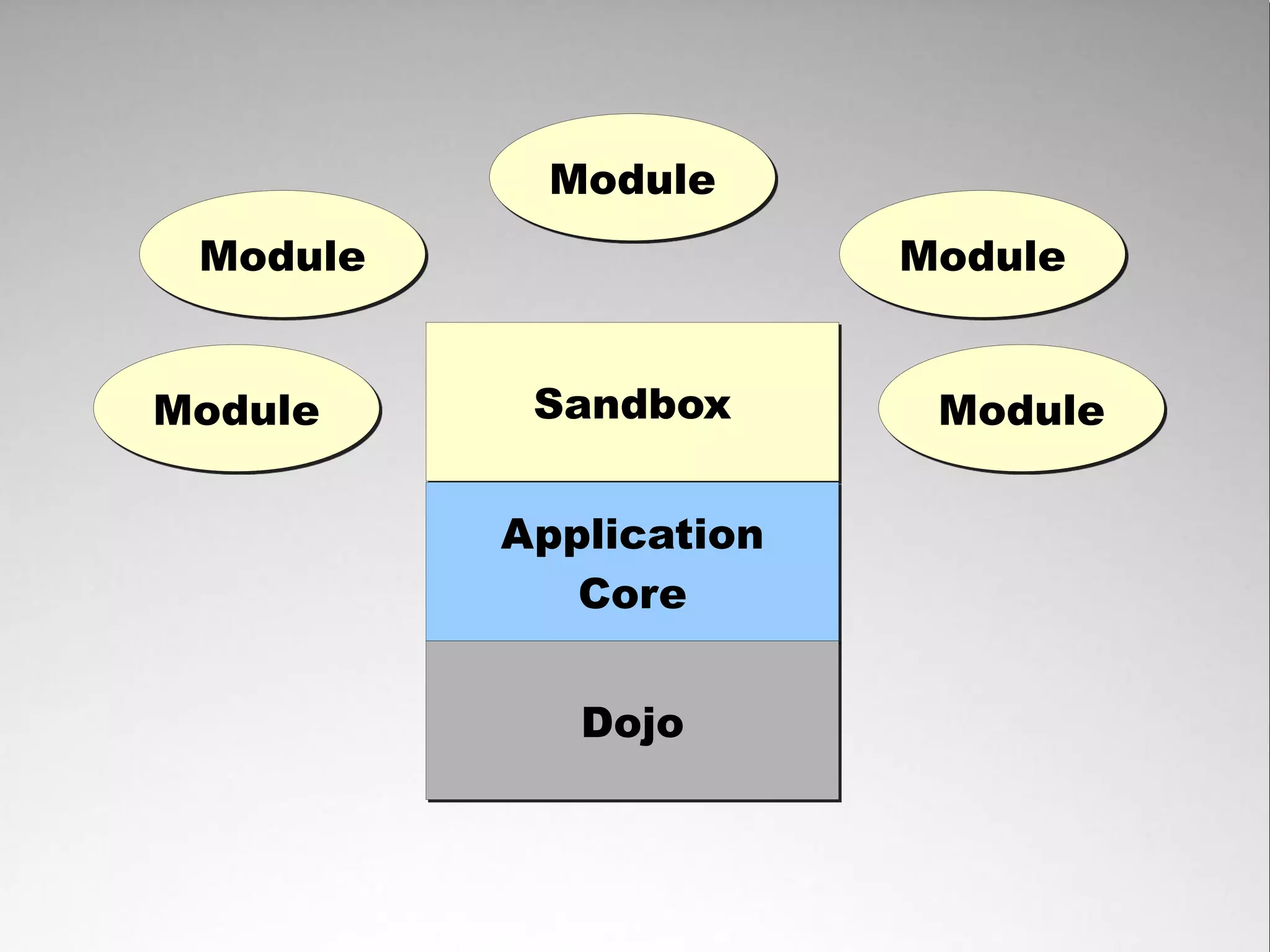 Module

Module

Module

Module

Module

Sandbox

Application Core

Dojo